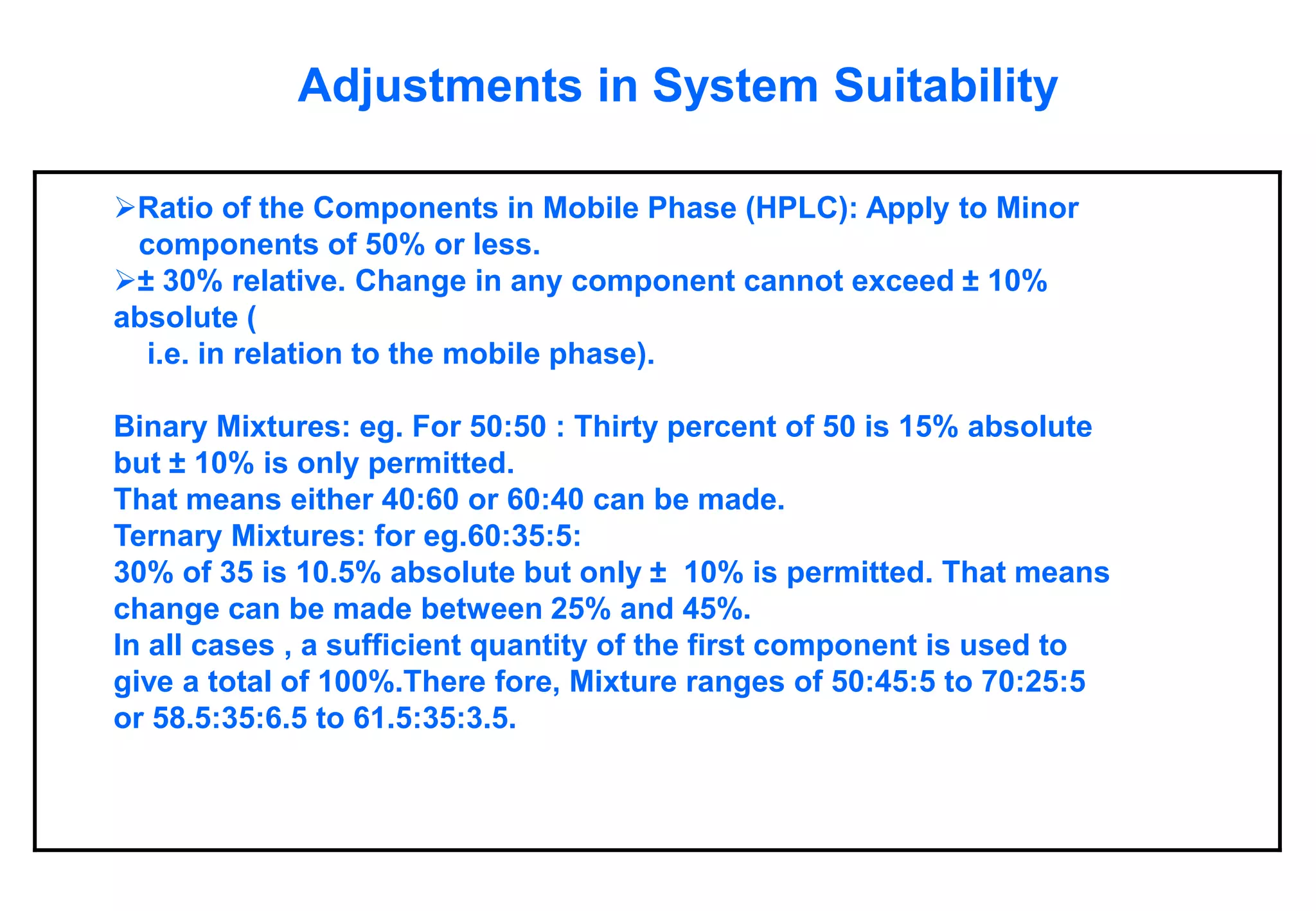 Adjustments in System Suitability

➢Ratio of the Components in Mobile Phase (HPLC): Apply to Minor components of 50% or less.
➢± 30% relative. Change in any component cannot exceed ± 10% absolute (
i.e. in relation to the mobile phase).

Binary Mixtures: eg. For 50:50 : Thirty percent of 50 is 15% absolute but ± 10% is only permitted.
That means either 40:60 or 60:40 can be made.
Ternary Mixtures: for eg.60:35:5:
30% of 35 is 10.5% absolute but only ± 10% is permitted. That means change can be made between 25% and 45%.
In all cases , a sufficient quantity of the first component is used to give a total of 100%.There fore, Mixture ranges of 50:45:5 to 70:25:5 or 58.5:35:6.5 to 61.5:35:3.5.